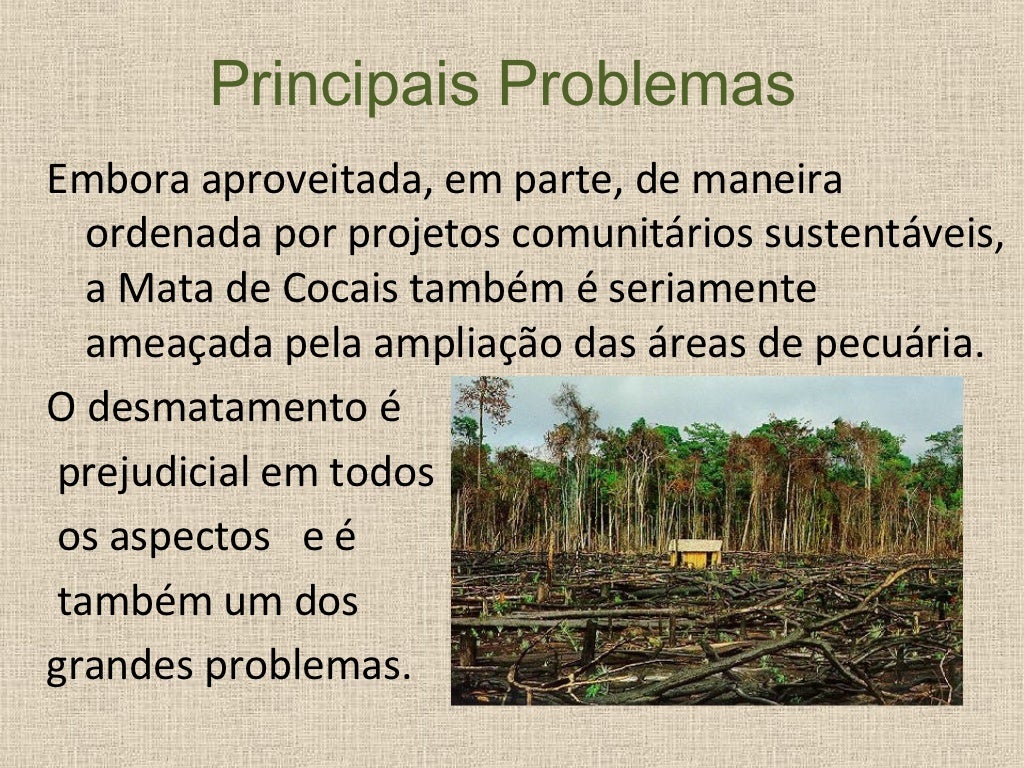 Principais Problemas

Embora aproveitada, em parte, de maneira ordenada por projetos comunitários sustentáveis, a Mata de Cocais também é seriamente ameaçada pela ampliação das áreas de pecuária.

O desmatamento é prejudicial em todos os aspectos e é também um dos grandes problemas.